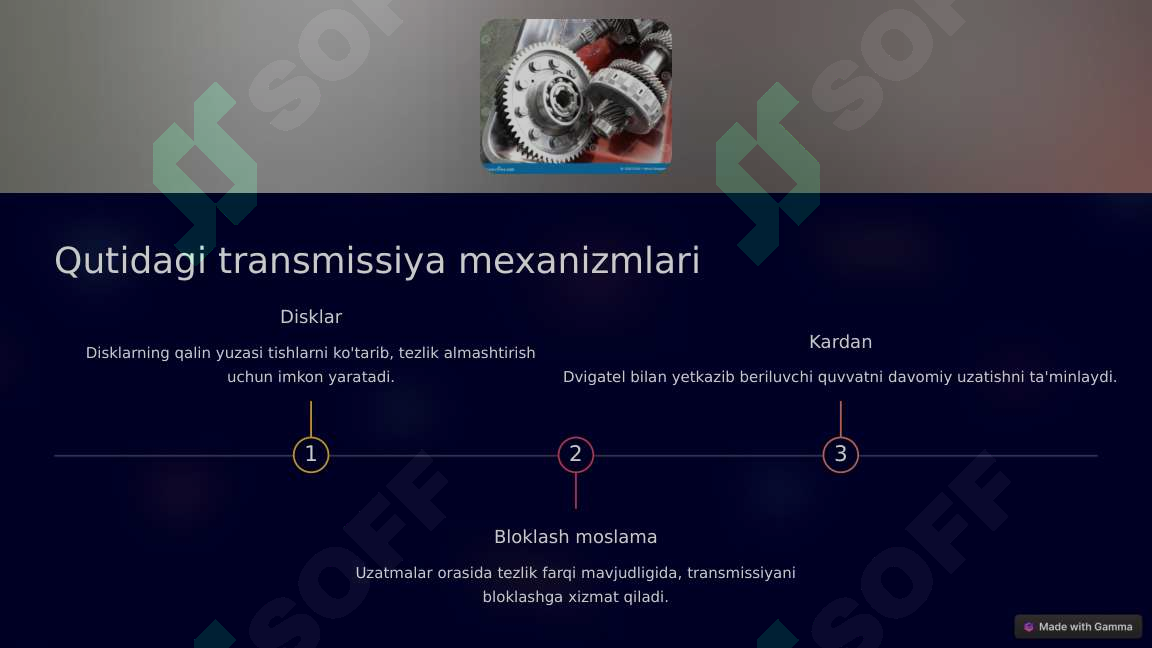 SOFF SOFF

Qutidagi transmissiya mexanizmlari

Disklar

Disklarning qalin yuzasi tishlarni ko'tarib, tezlik almashtirish uchun imkon yaratadi.

Kardan

Dvigatel bilan yetkazib beriluvchi quvvatni davomiy uzatishni ta'minlaydi.

1

2

3

Bloklash moslama

Uzatmalar orasida tezlik farqi mavjudligida, transmissiyani bloklashga xizmat qiladi.

SOFF SOFF

Made with Gamma